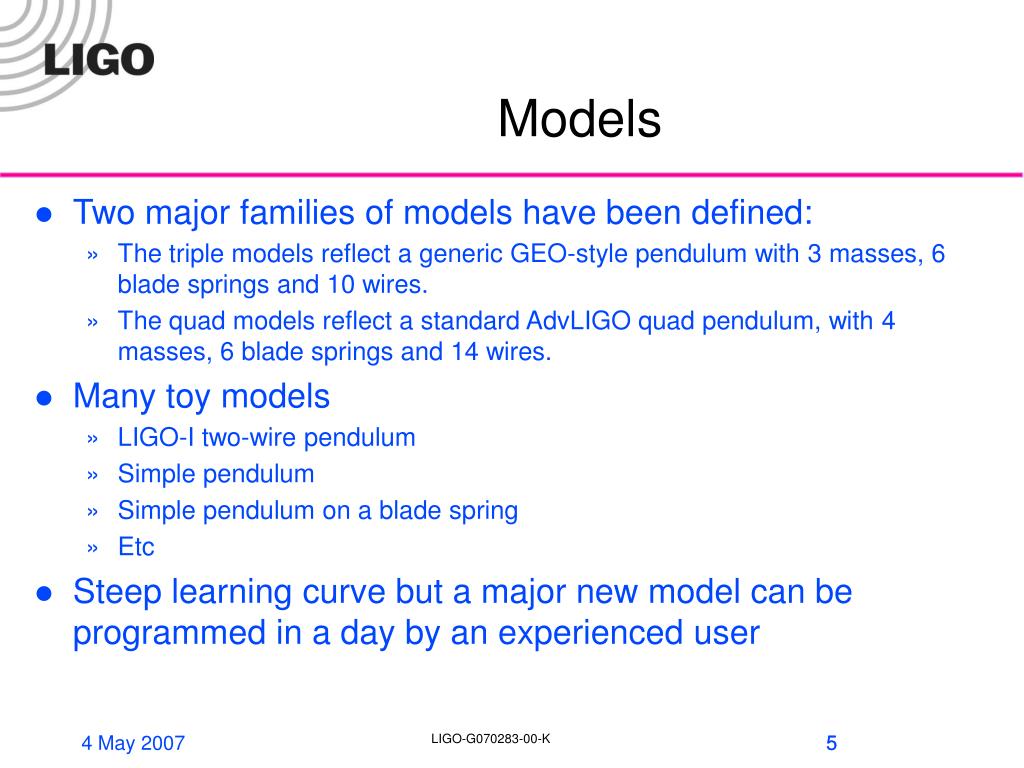 LIGO

Models

● Two major families of models have been defined:
» The triple models reflect a generic GEO-style pendulum with 3 masses, 6 blade springs and 10 wires.
» The quad models reflect a standard AdvLIGO quad pendulum, with 4 masses, 6 blade springs and 14 wires.

● Many toy models
» LIGO-I two-wire pendulum
» Simple pendulum
» Simple pendulum on a blade spring
» Etc

● Steep learning curve but a major new model can be programmed in a day by an experienced user

4 May 2007

LIGO-G070283-00-K

5